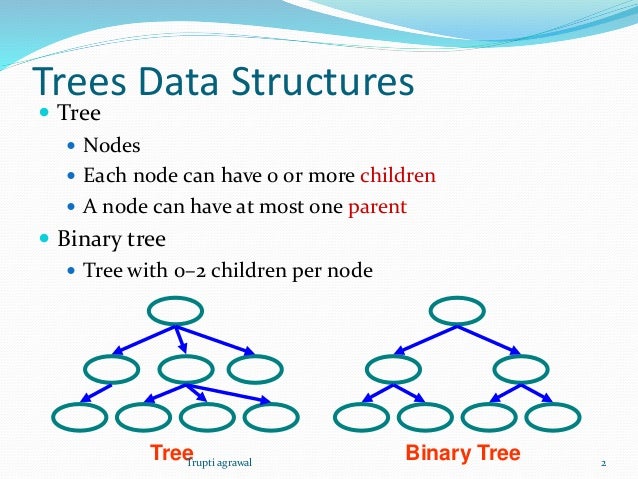 Trees Data Structures

Tree

Nodes

Each node can have 0 or more children

A node can have at most one parent

Binary tree

Tree with 0–2 children per node

Tree

Binary Tree

Trupti agrawal

2